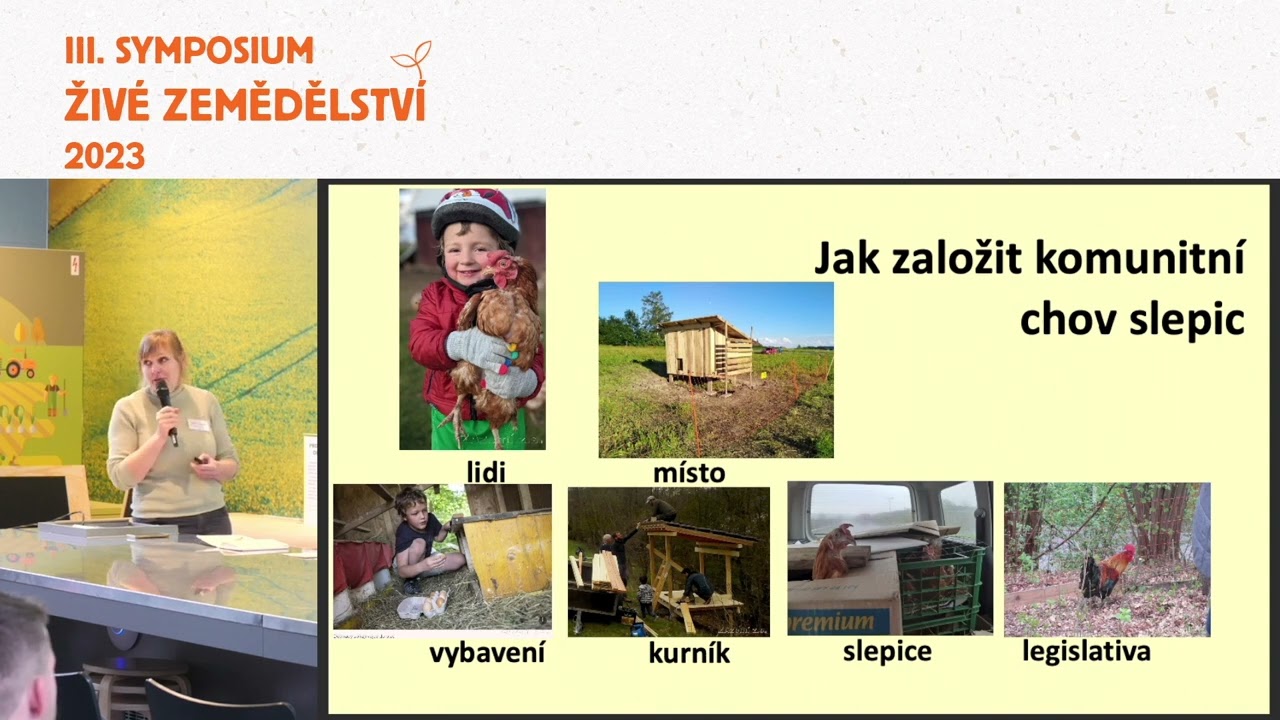 III. SYMPOSIUM
ŽIVÉ ZEMĚDĚLSTVÍ
2023

Jak založit komunitní chov slepic

lidi

místo

vybavení

kurník

slepice

legislativa

premium